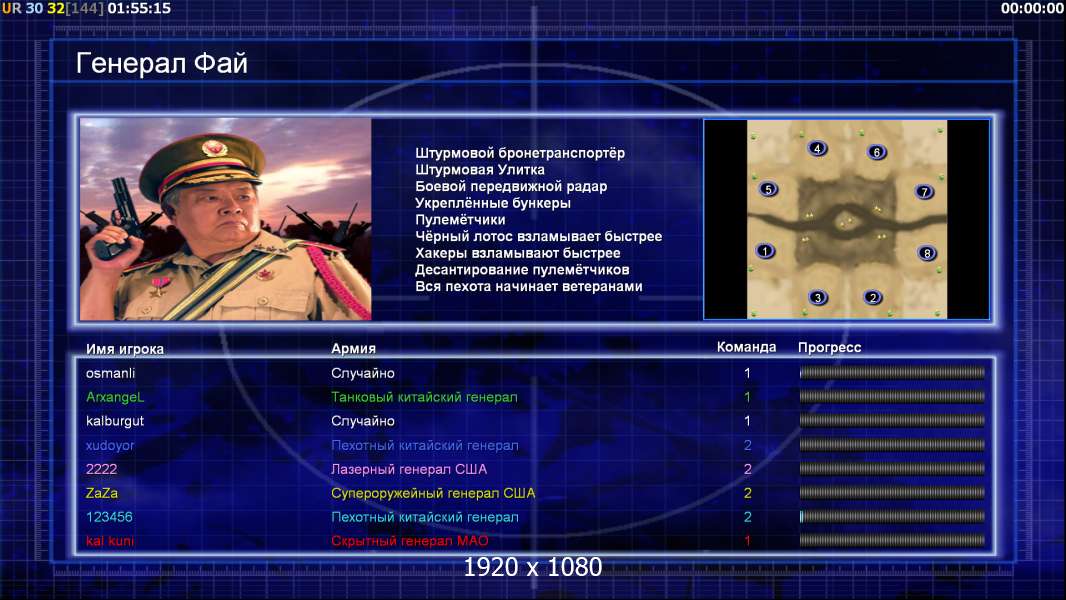 UR 30 32[144] 01:55:15

00:00:00

Генерал Фай

Штурмовой бронетранспортёр
Штурмовая Улитка
Боевой передвижной радар
Укреплённые бункеры
Пулемётчики
Чёрный лотос взламывает быстрее
Хакеры взламывают быстрее
Десантирование пулемётчиков
Вся пехота начинает ветеранами

4 6 5 7 1 8 3 2

| Имя игрока | Армия | Команда | Прогресс |
|---|---|---|---|
| osmanli | Случайно | 1 | |
| ArxangeL | Танковый китайский генерал | 1 | |
| kalburgut | Случайно | 1 | |
| xudoyor | Пехотный китайский генерал | 2 | |
| 2222 | Лазерный генерал США | 2 | |
| ZaZa | Супероружейный генерал США | 2 | |
| 123456 | Пехотный китайский генерал | 2 | |
| kal kuni | Скрытный генерал МАО | 1 | |

1920 x 1080